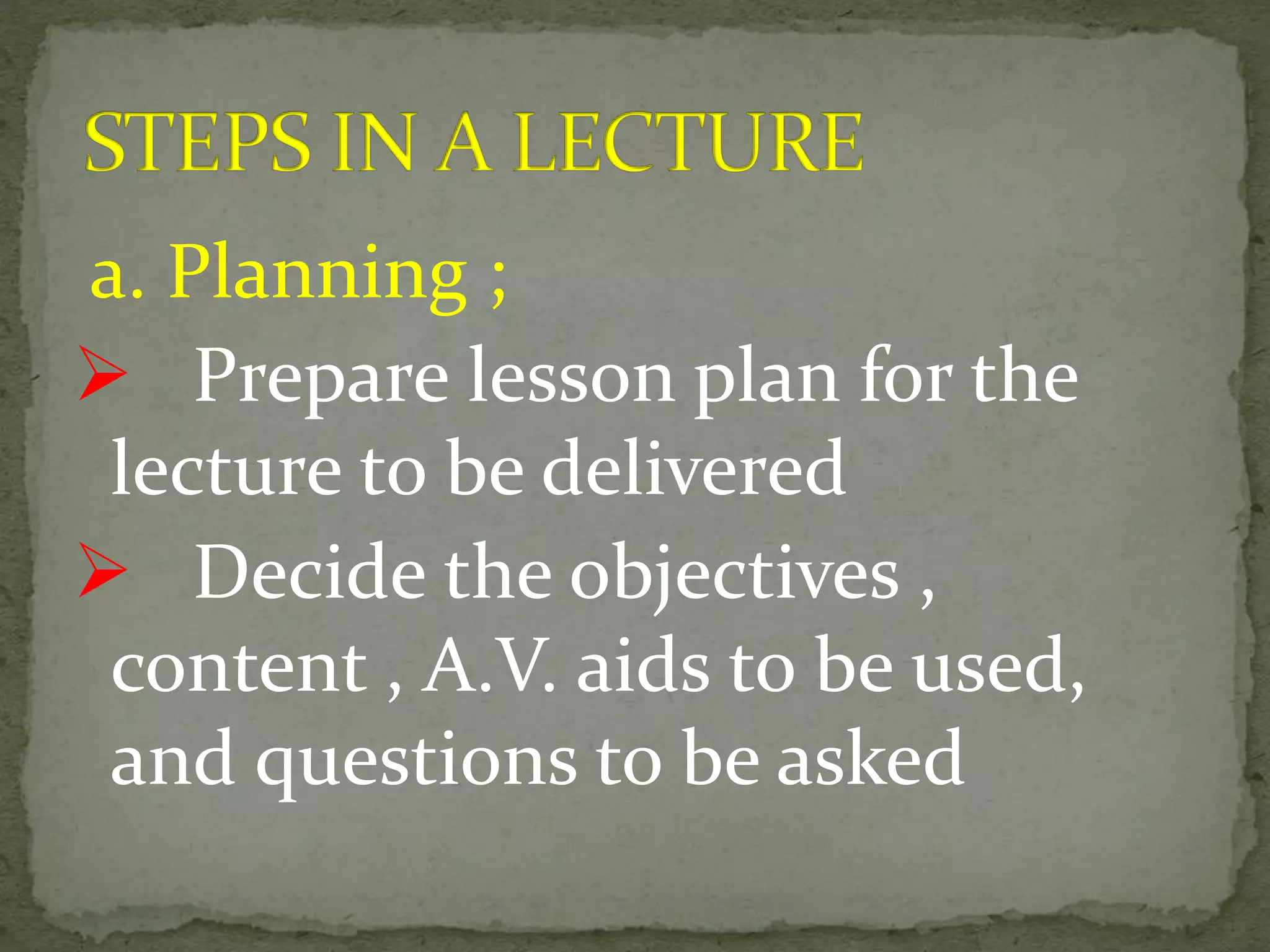 STEPS IN A LECTURE

a. Planning ;

➢ Prepare lesson plan for the lecture to be delivered

➢ Decide the objectives , content , A.V. aids to be used, and questions to be asked